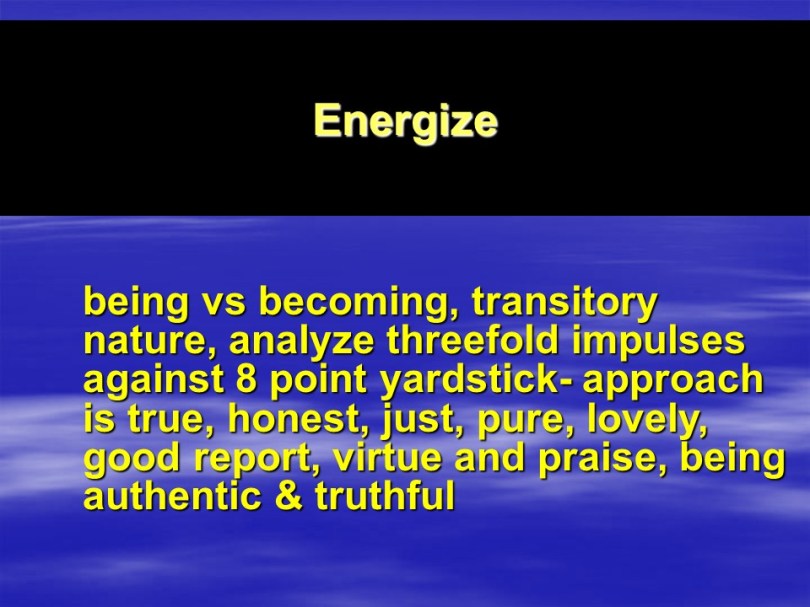 Energize

being vs becoming, transitory nature, analyze threefold impulses against 8 point yardstick- approach is true, honest, just, pure, lovely, good report, virtue and praise, being authentic & truthful